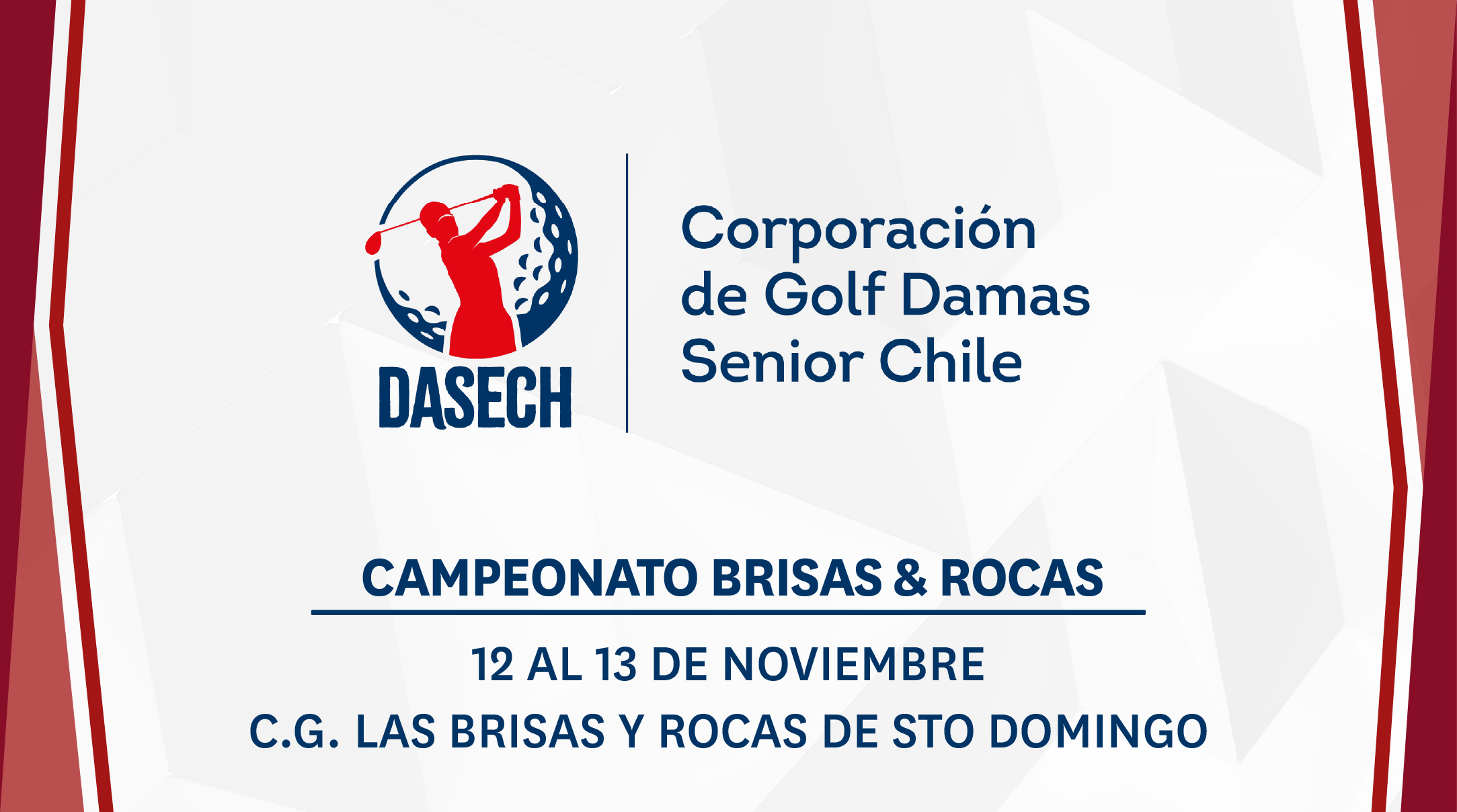 DASECH

Corporación de Golf Damas Senior Chile

CAMPEONATO BRISAS & ROCAS

12 AL 13 DE NOVIEMBRE

C.G. LAS BRISAS Y ROCAS DE STO DOMINGO